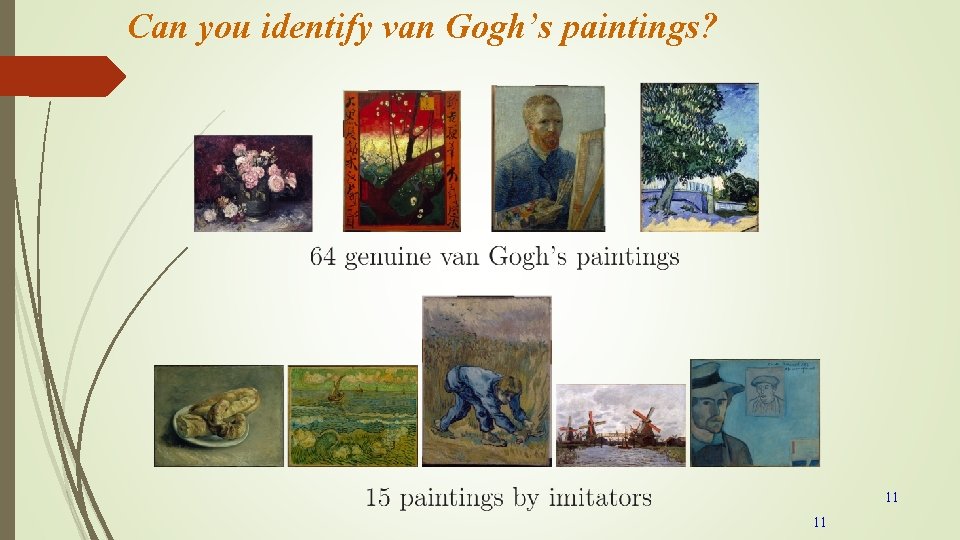 Can you identify van Gogh's paintings?

64 genuine van Gogh's paintings

15 paintings by imitators

11

11